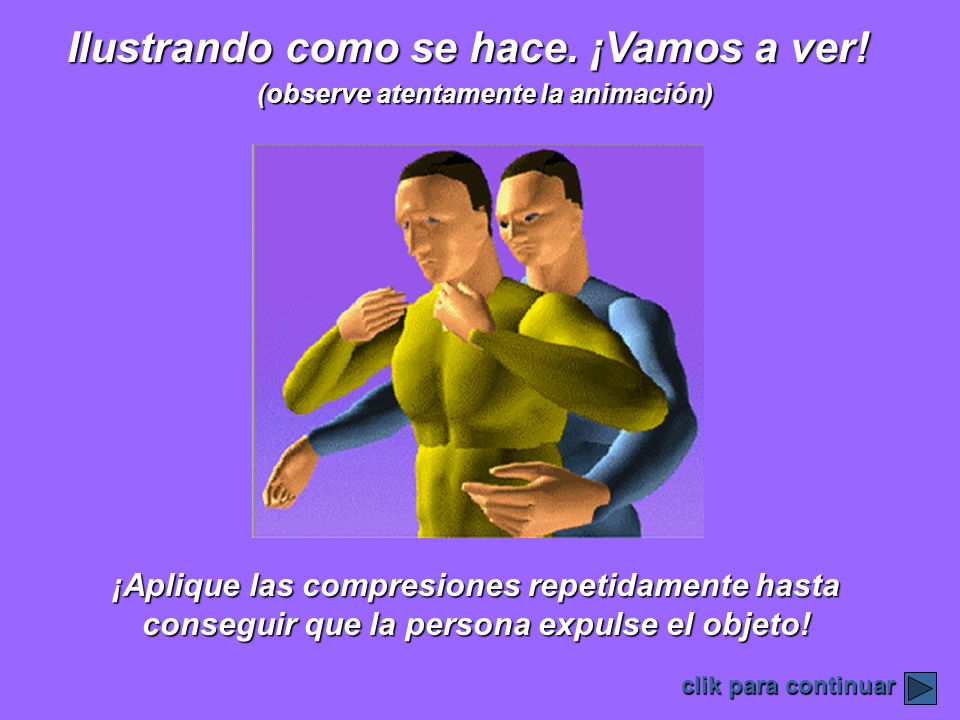 Ilustrando como se hace. ¡Vamos a ver!
(observe atentamente la animación)

¡Aplique las compresiones repetidamente hasta conseguir que la persona expulse el objeto!

clik para continuar